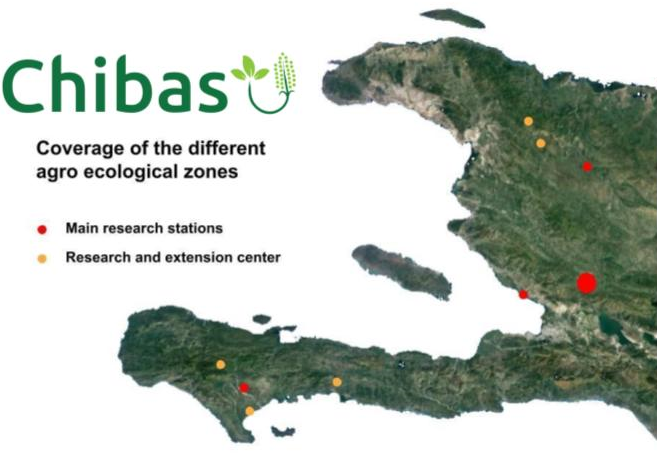 Chibas

Coverage of the different agro ecological zones

Main research stations

Research and extension center